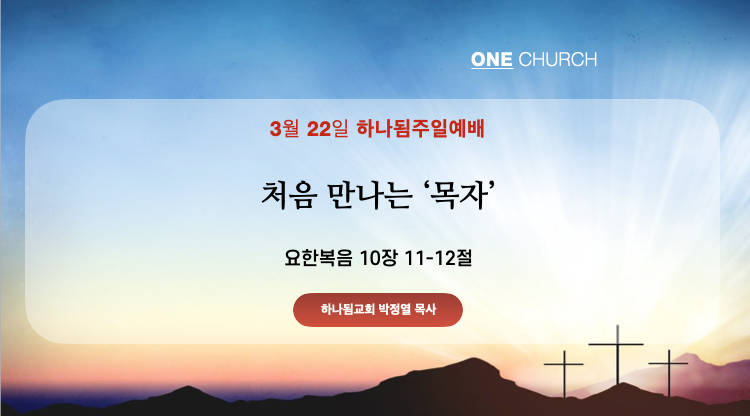 ONE CHURCH

3월 22일 하나됨주일예배

처음 만나는 ‘목자’

요한복음 10장 11-12절

하나됨교회 박정열 목사